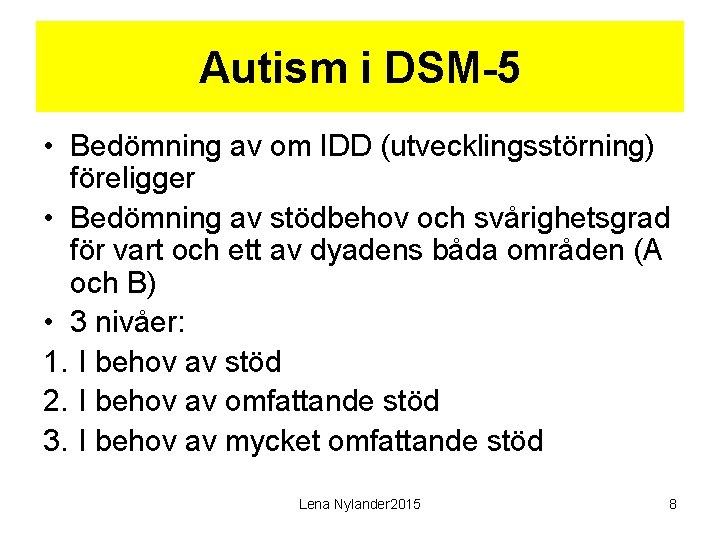 Autism i DSM-5

• Bedömning av om IDD (utvecklingsstörning) föreligger
• Bedömning av stödbehov och svårighetsgrad för vart och ett av dyadens båda områden (A och B)
• 3 nivåer:
1. I behov av stöd
2. I behov av omfattande stöd
3. I behov av mycket omfattande stöd

Lena Nylander2015

8